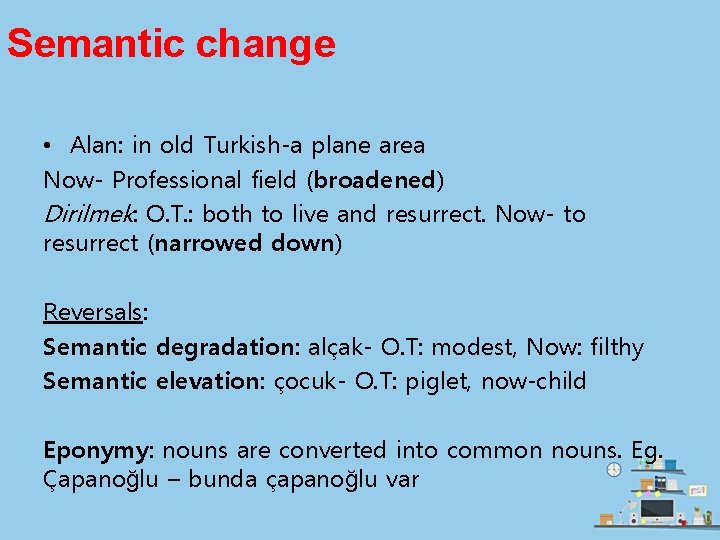 Semantic change

• Alan: in old Turkish-a plane area
Now- Professional field (broadened)
Dirilmek: O.T.: both to live and resurrect. Now- to resurrect (narrowed down)

Reversals:
Semantic degradation: alçak- O.T: modest, Now: filthy
Semantic elevation: çocuk- O.T: piglet, now-child

Eponymy: nouns are converted into common nouns. Eg. Çapanoğlu – bunda çapanoğlu var